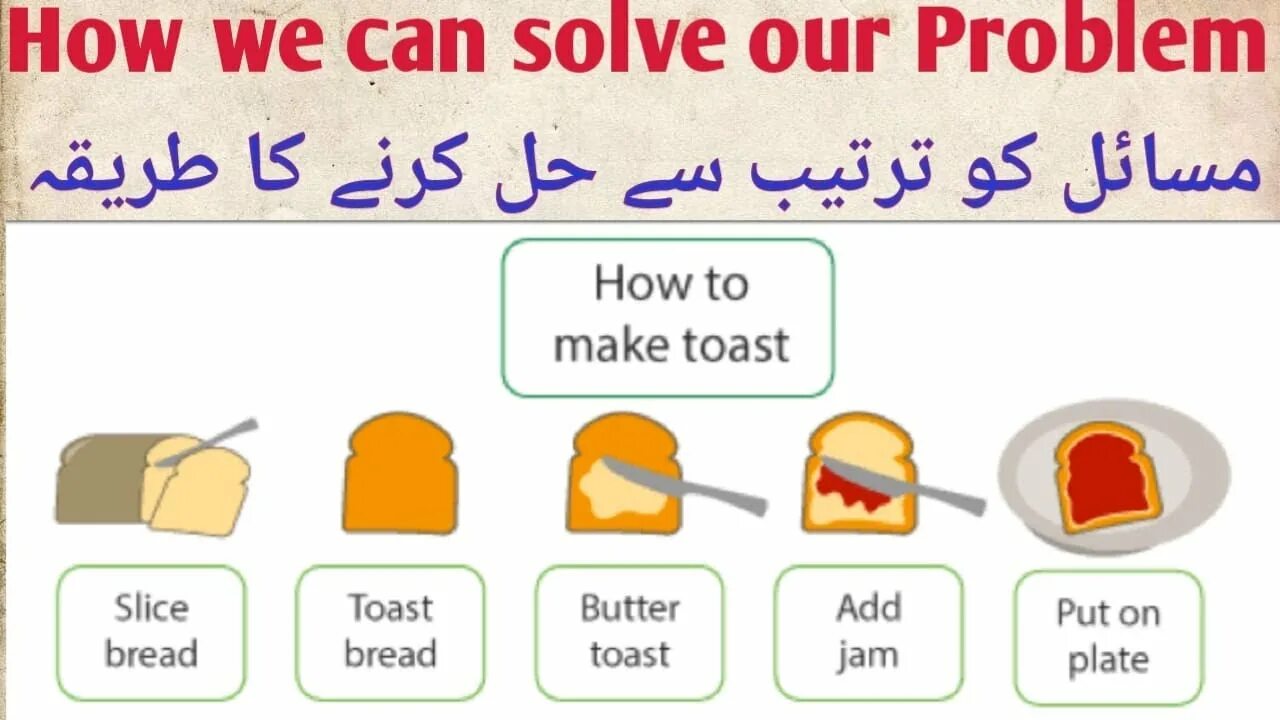 How we can solve our Problem

مسائل کو ترتیب سے حل کرنے کا طریقہ

How to make toast

Slice bread

Toast bread

Butter toast

Add jam

Put on plate